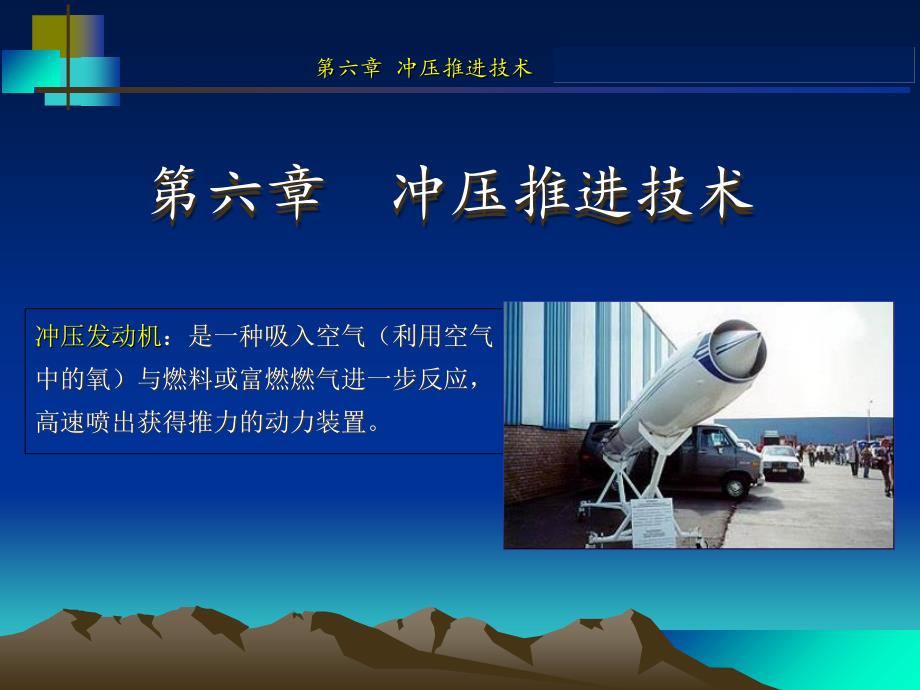 第六章 冲压推进技术

第六章 冲压推进技术

冲压发动机：是一种吸入空气（利用空气中的氧）与燃料或富燃燃气进一步反应，高速喷出获得推力的动力装置。